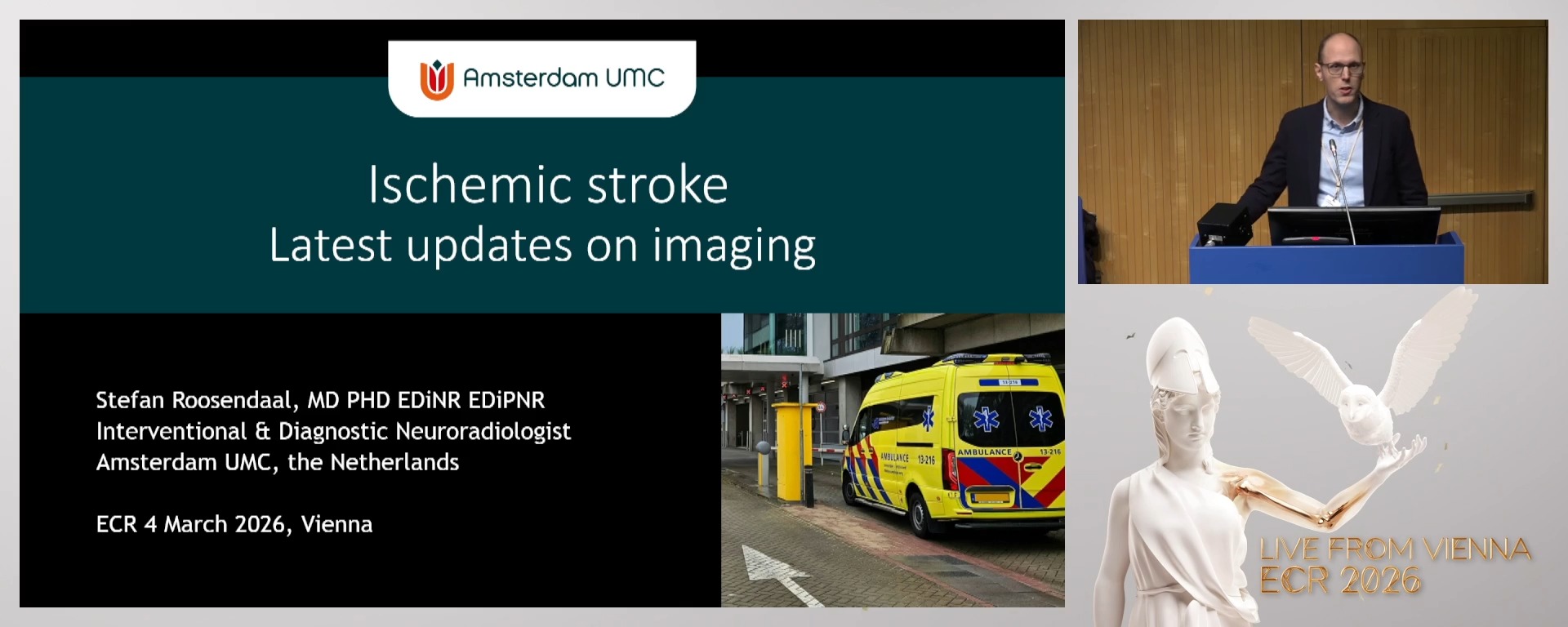 Amsterdam UMC

Ischemic stroke
Latest updates on imaging

Stefan Roosendaal, MD PHD EDiNR EDiPNR
Interventional & Diagnostic Neuroradiologist
Amsterdam UMC, the Netherlands

ECR 4 March 2026, Vienna

AMBULANCE 13-216

AMBULANCE 13-216

LIVE FROM VIENNA
ECR 2026